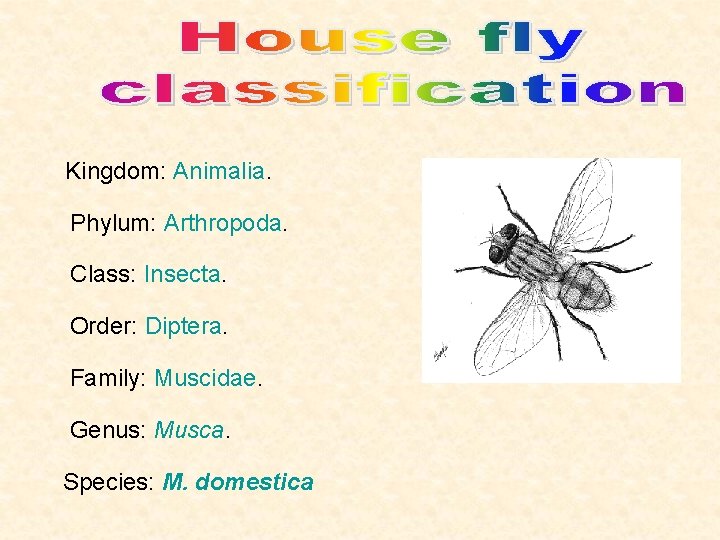 House fly classification

Kingdom: Animalia.

Phylum: Arthropoda.

Class: Insecta.

Order: Diptera.

Family: Muscidae.

Genus: Musca.

Species: M. domestica